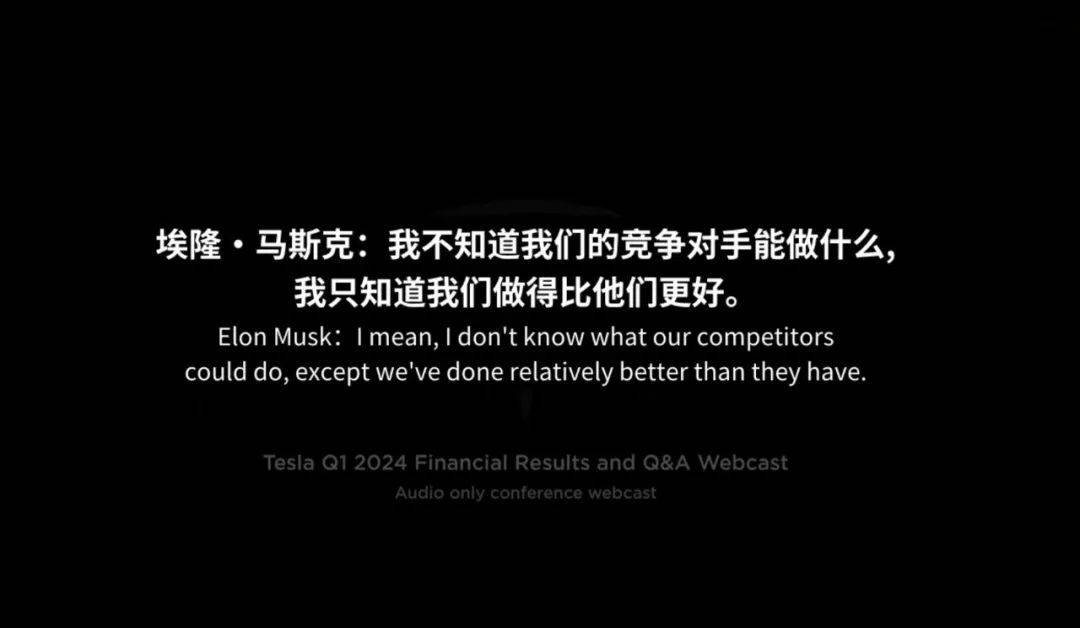 埃隆·马斯克：我不知道我们的竞争对手能做什么，我只知道我们做得比他们更好。

Elon Musk：I mean, I don't know what our competitors could do, except we've done relatively better than they have.

Tesla Q1 2024 Financial Results and Q&A Webcast
Audio only conference webcast